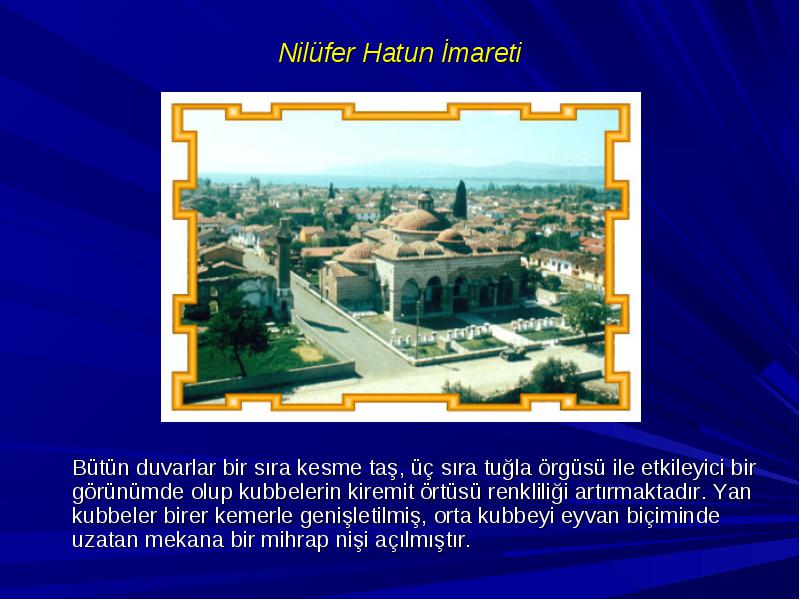 Nilüfer Hatun İmareti

Bütün duvarlar bir sıra kesme taş, üç sıra tuğla örgüsü ile etkileyici bir görünümde olup kubbelerin kiremit örtüsü renkliliği artırmaktadır. Yan kubbeler birer kemerle genişletilmiş, orta kubbeyi eyvan biçiminde uzatan mekana bir mihrap nişi açılmıştır.